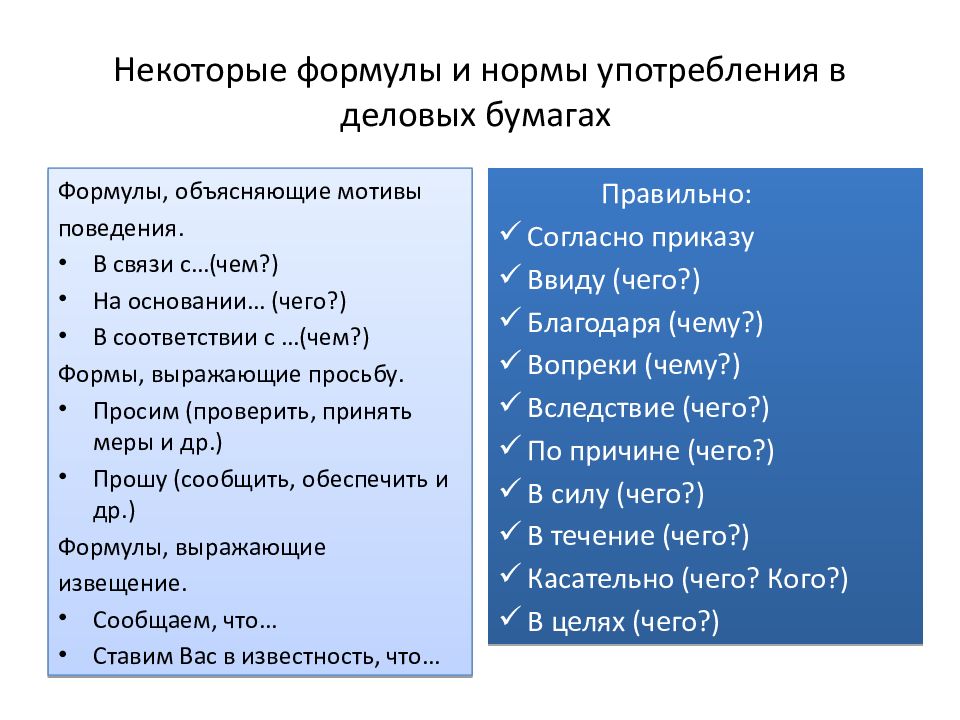 Некоторые формулы и нормы употребления в деловых бумагах

Формулы, объясняющие мотивы поведения.
• В связи с…(чем?)
• На основании… (чего?)
• В соответствии с …(чем?)
Формы, выражающие просьбу.
• Просим (проверить, принять меры и др.)
• Прошу (сообщить, обеспечить и др.)
Формулы, выражающие извещение.
• Сообщаем, что…
• Ставим Вас в известность, что…

Правильно:
✓ Согласно приказу
✓ Ввиду (чего?)
✓ Благодаря (чему?)
✓ Вопреки (чему?)
✓ Вследствие (чего?)
✓ По причине (чего?)
✓ В силу (чего?)
✓ В течение (чего?)
✓ Касательно (чего? Кого?)
✓ В целях (чего?)